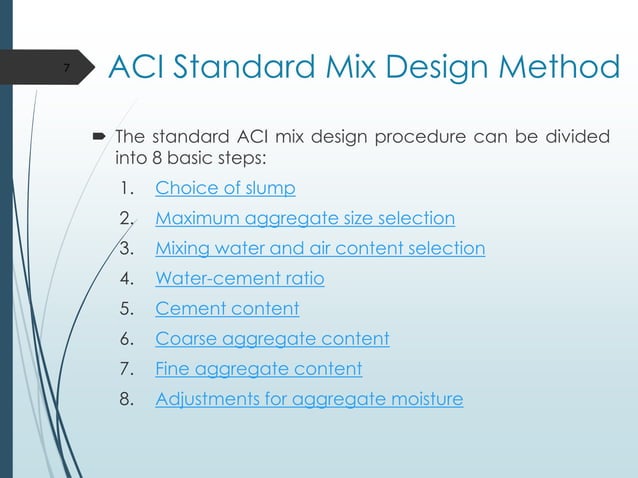 7

ACI Standard Mix Design Method

The standard ACI mix design procedure can be divided into 8 basic steps:

1. Choice of slump
2. Maximum aggregate size selection
3. Mixing water and air content selection
4. Water-cement ratio
5. Cement content
6. Coarse aggregate content
7. Fine aggregate content
8. Adjustments for aggregate moisture